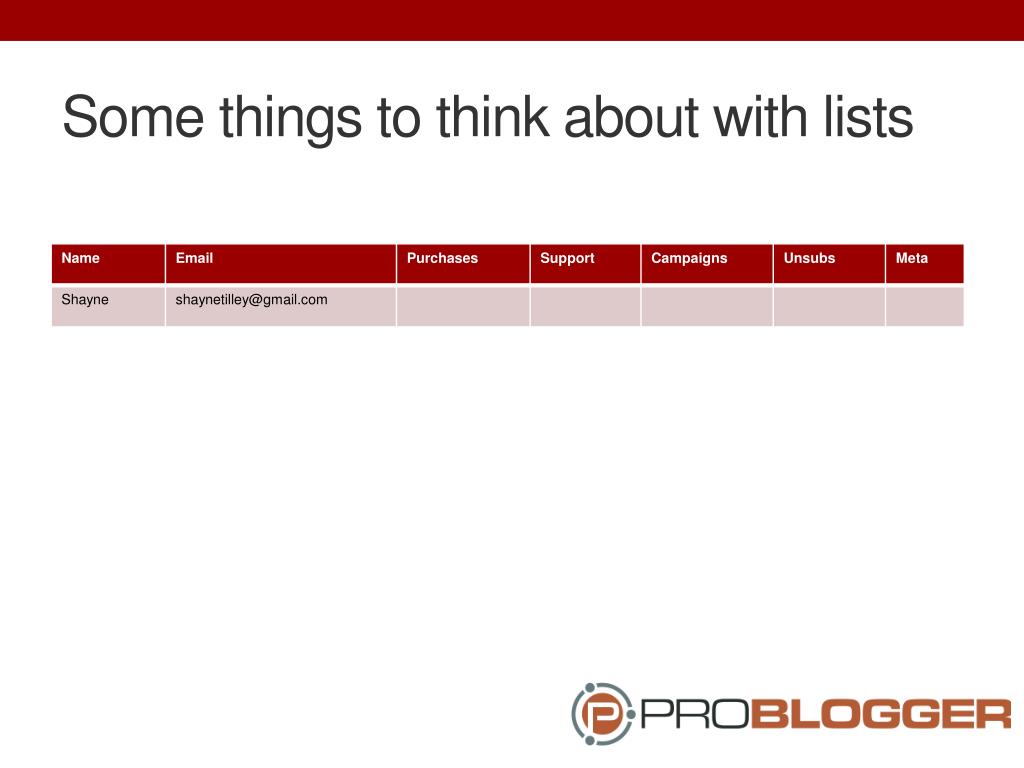 Some things to think about with lists

| Name | Email | Purchases | Support | Campaigns | Unsubs | Meta |
|---|---|---|---|---|---|---|
| Shayne | shaynetilley@gmail.com | | | | | |

PROBLOGGER